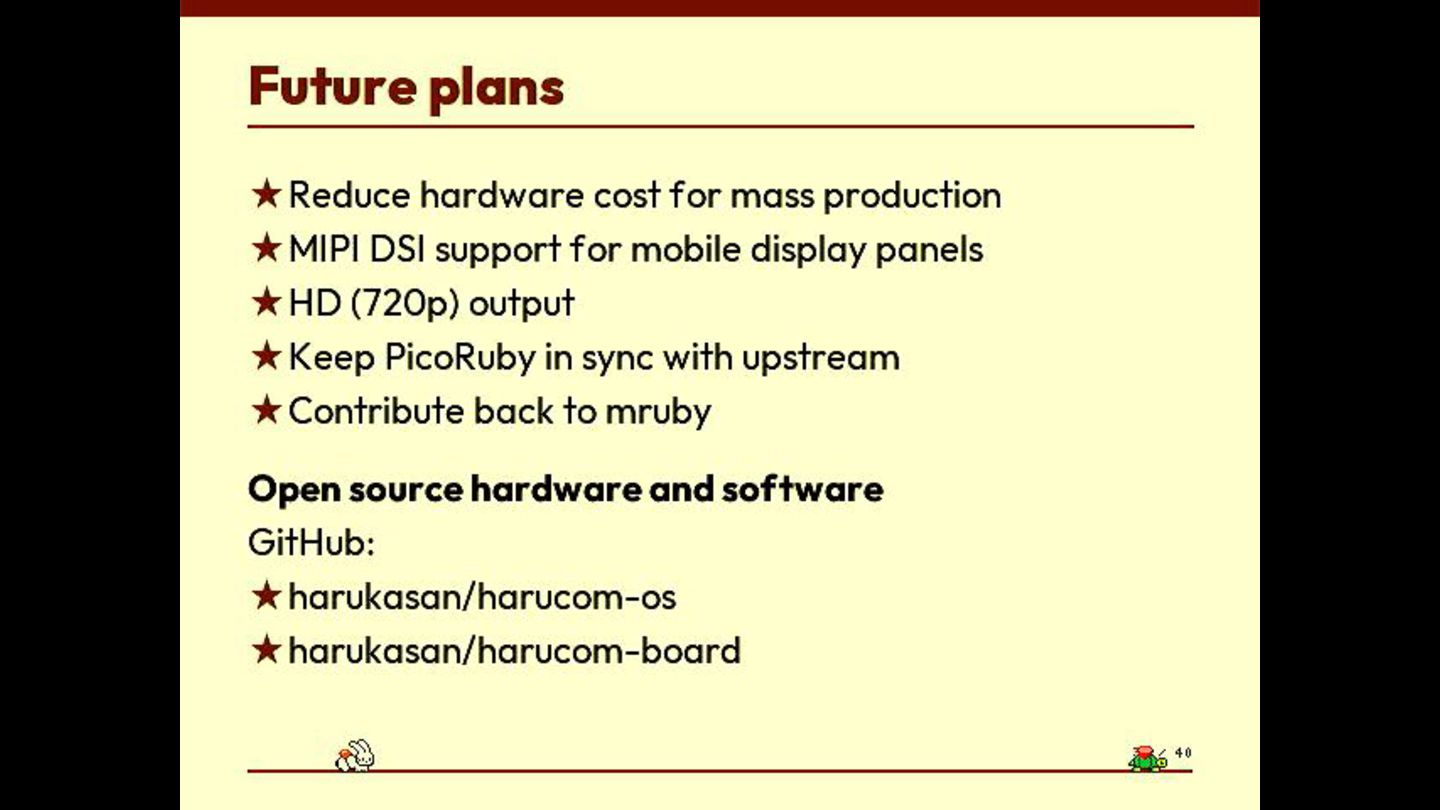 Future plans

★ Reduce hardware cost for mass production
★ MIPI DSI support for mobile display panels
★ HD (720p) output
★ Keep PicoRuby in sync with upstream
★ Contribute back to mruby

Open source hardware and software
GitHub:
★ harukasan/harucom-os
★ harukasan/harucom-board

40